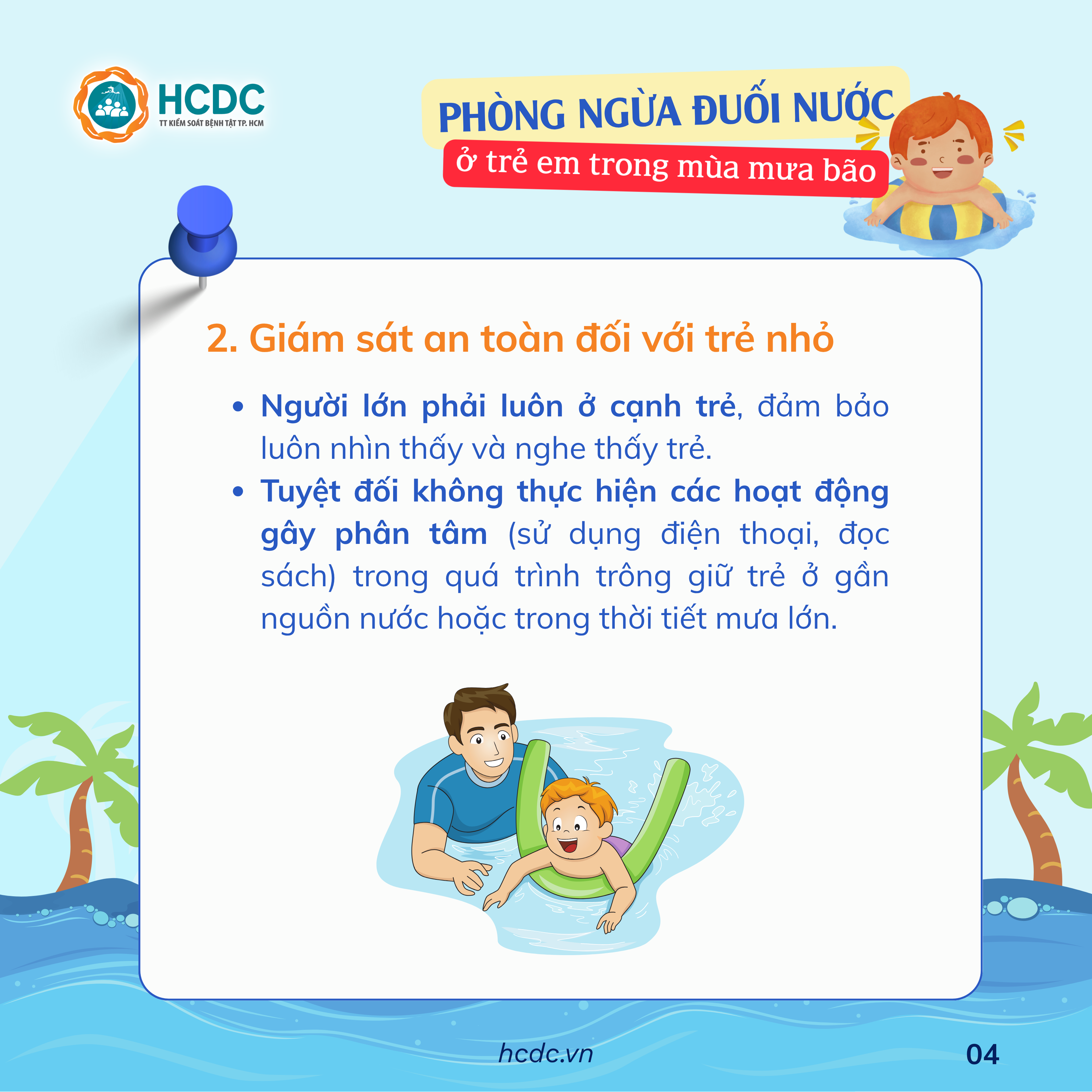 HCDC
TT KIỂM SOÁT BỆNH TẬT TP. HCM

PHÒNG NGỪA ĐUỐI NƯỚC
ở trẻ em trong mùa mưa bão

2. Giám sát an toàn đối với trẻ nhỏ

• Người lớn phải luôn ở cạnh trẻ, đảm bảo luôn nhìn thấy và nghe thấy trẻ.
• Tuyệt đối không thực hiện các hoạt động gây phân tâm (sử dụng điện thoại, đọc sách) trong quá trình trông giữ trẻ ở gần nguồn nước hoặc trong thời tiết mưa lớn.

hcdc.vn
04